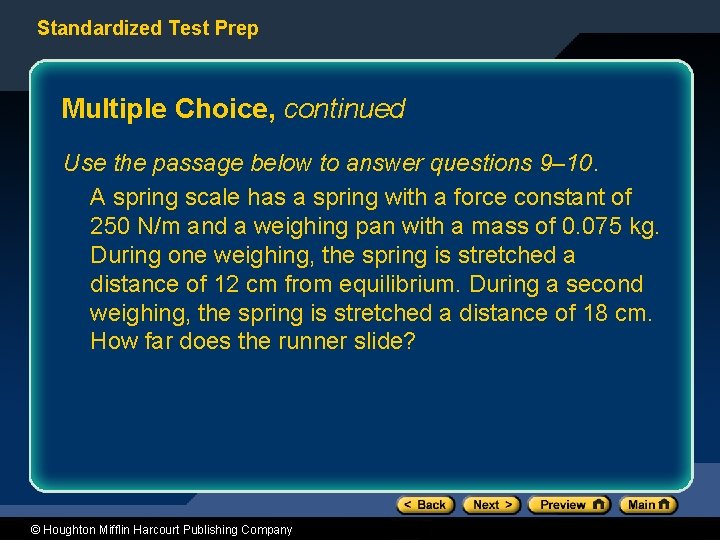 Standardized Test Prep

Multiple Choice, continued

Use the passage below to answer questions 9–10.

A spring scale has a spring with a force constant of 250 N/m and a weighing pan with a mass of 0.075 kg. During one weighing, the spring is stretched a distance of 12 cm from equilibrium. During a second weighing, the spring is stretched a distance of 18 cm. How far does the runner slide?

< Back Next > Preview Main

© Houghton Mifflin Harcourt Publishing Company